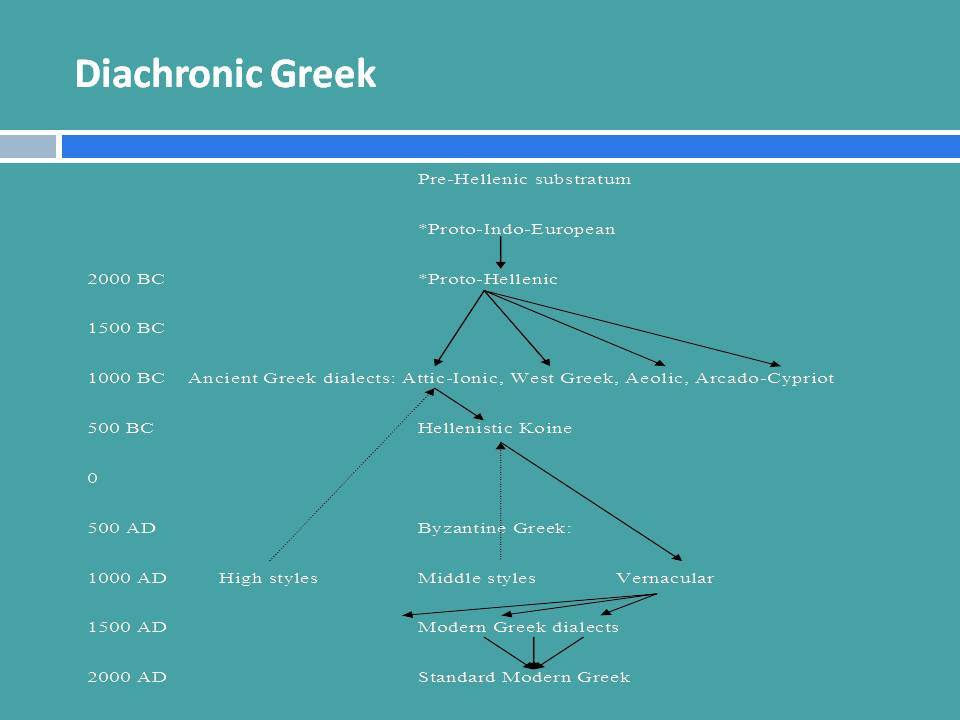 Diachronic Greek

Pre-Hellenic substratum

*Proto-Indo-European

2000 BC *Proto-Hellenic

1500 BC

1000 BC Ancient Greek dialects: Attic-Ionic, West Greek, Aeolic, Arcado-Cypriot

500 BC Hellenistic Koine

0

500 AD Byzantine Greek:

1000 AD High styles Middle styles Vernacular

1500 AD Modern Greek dialects

2000 AD Standard Modern Greek